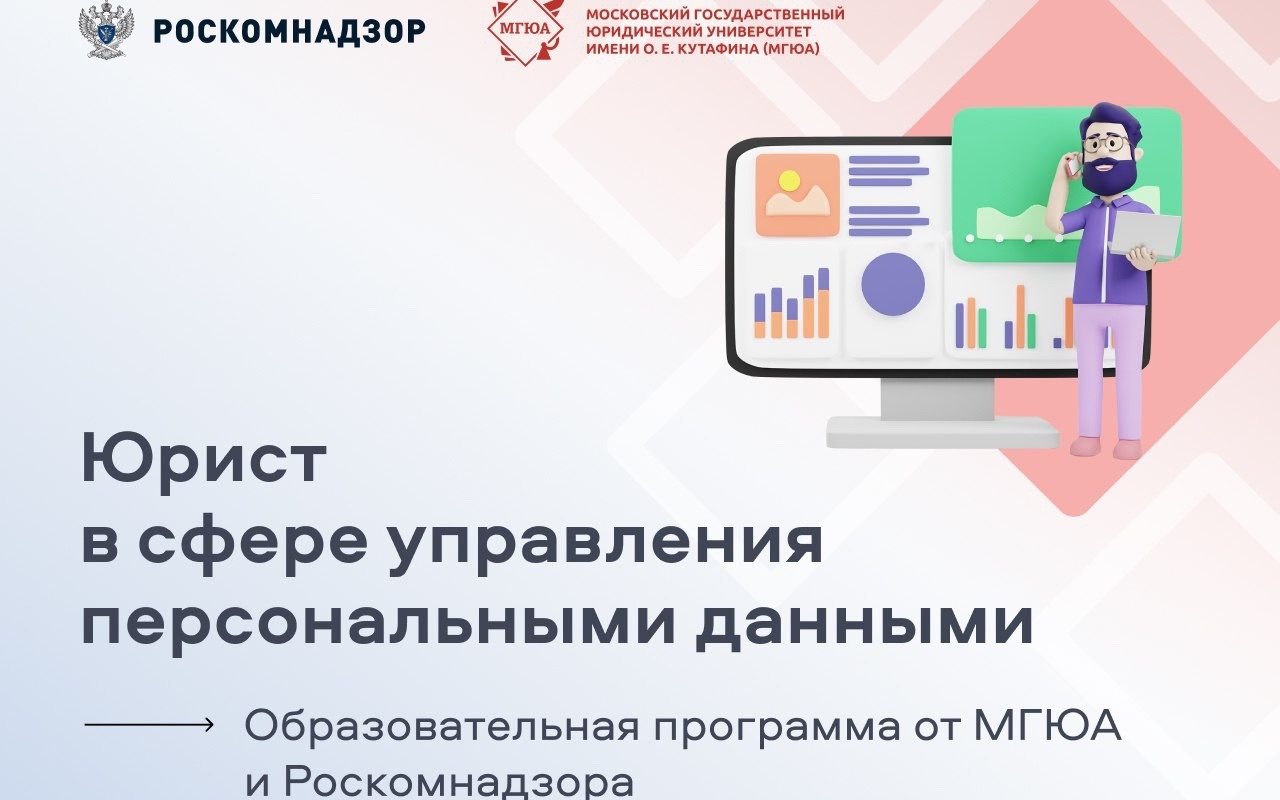 РОСКОМНАДЗОР

МГЮА

МОСКОВСКИЙ ГОСУДАРСТВЕННЫЙ ЮРИДИЧЕСКИЙ УНИВЕРСИТЕТ ИМЕНИ О. Е. КУТАФИНА (МГЮА)

Юрист в сфере управления персональными данными

Образовательная программа от МГЮА и Роскомнадзора